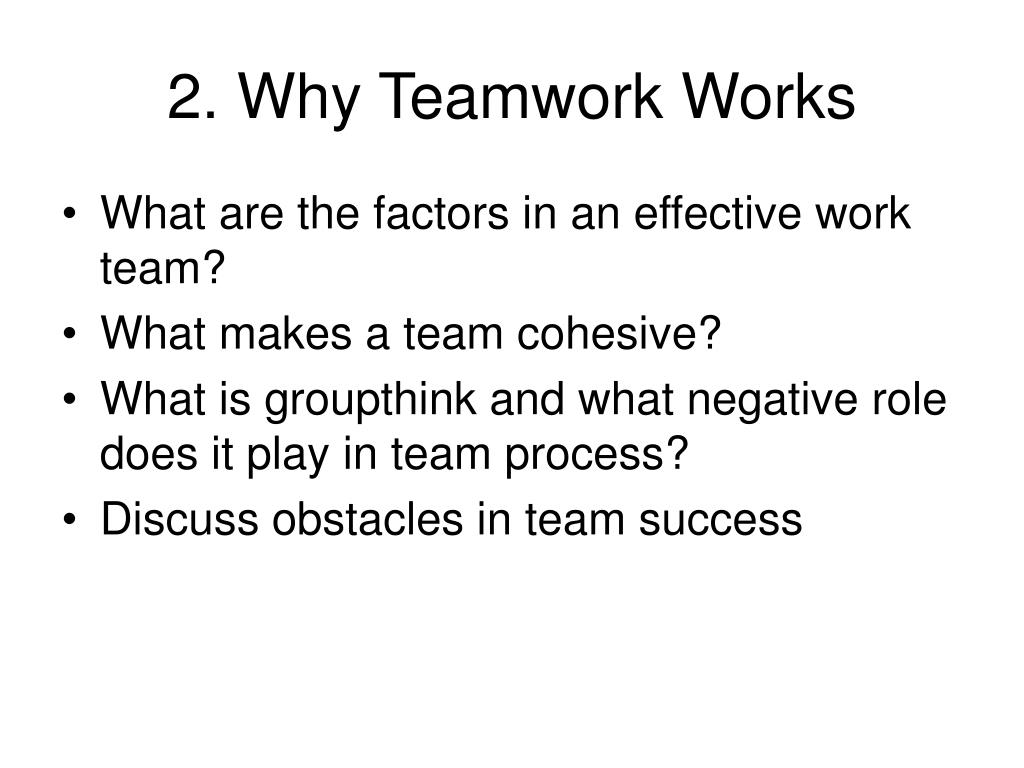 2. Why Teamwork Works

• What are the factors in an effective work team?
• What makes a team cohesive?
• What is groupthink and what negative role does it play in team process?
• Discuss obstacles in team success